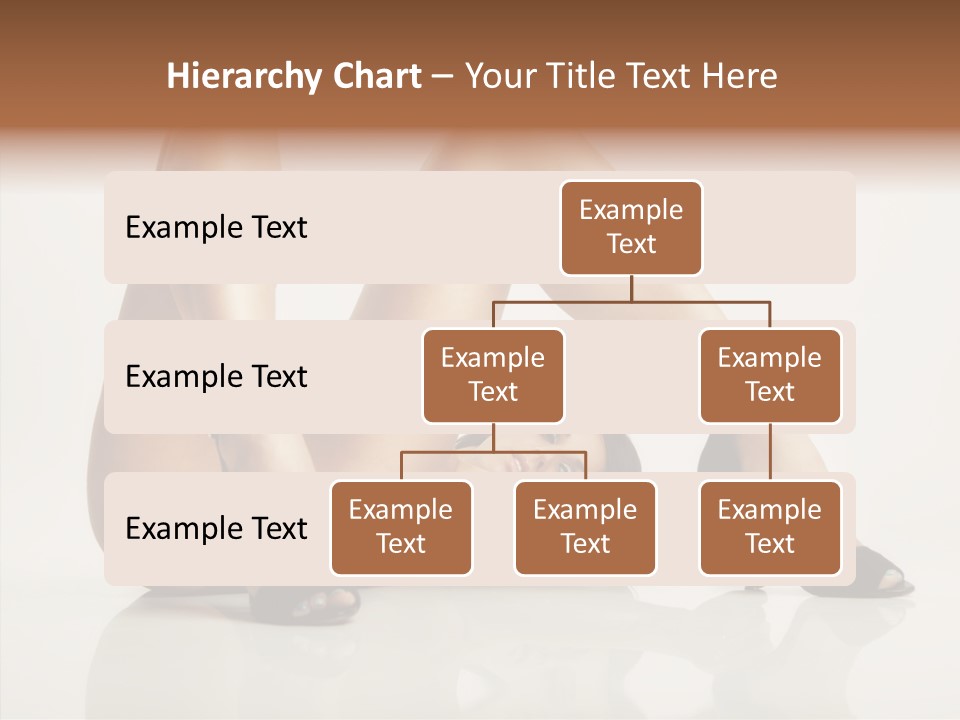 Hierarchy Chart – Your Title Text Here

Example Text

Example Text

Example Text

Example Text

Example Text

Example Text

Example Text

Example Text

Example Text